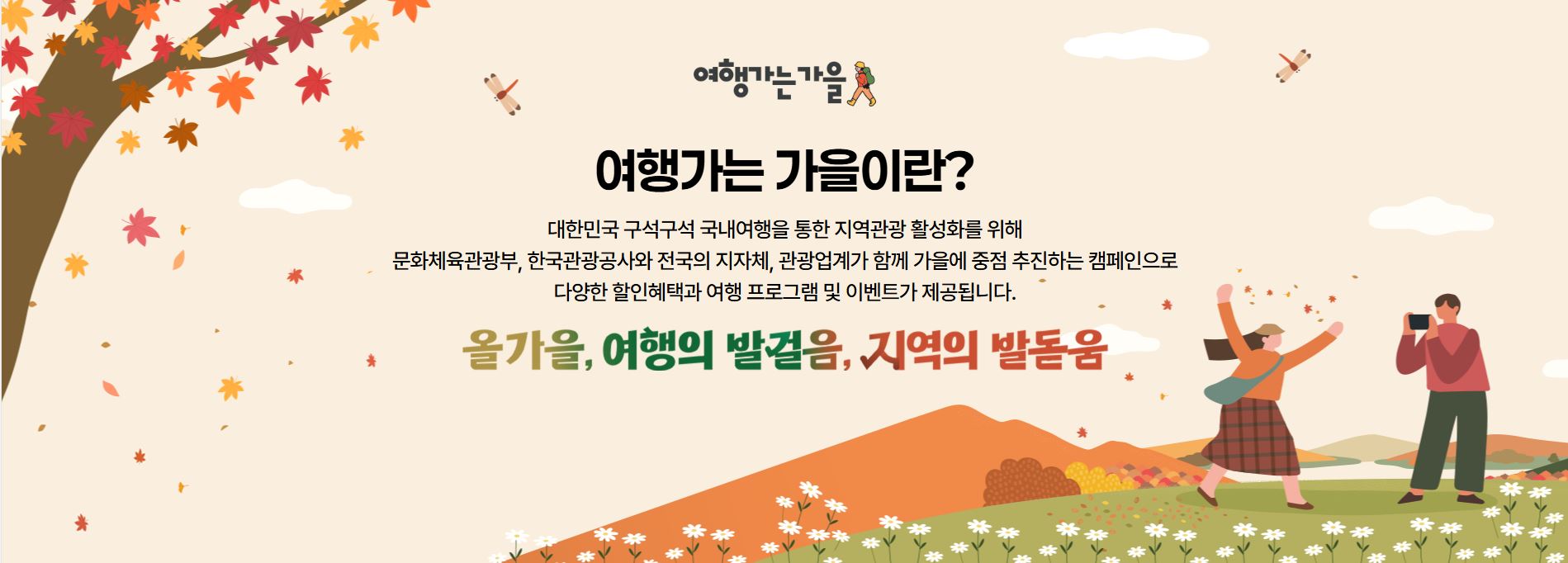 여행가는가을

여행가는 가을이란?

대한민국 구석구석 국내여행을 통한 지역관광 활성화를 위해 문화체육관광부, 한국관광공사와 전국의 지자체, 관광업계가 함께 가을에 중점 추진하는 캠페인으로 다양한 할인혜택과 여행 프로그램 및 이벤트가 제공됩니다.

올가을, 여행의 발걸음, 지역의 발돋움